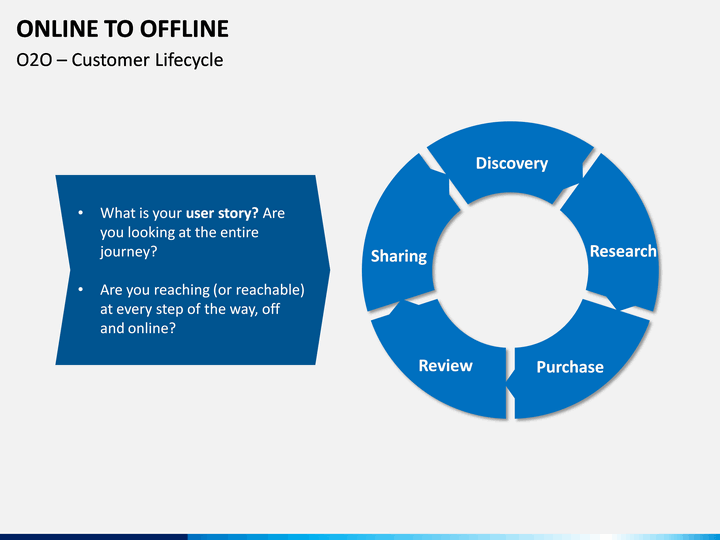 ONLINE TO OFFLINE
O2O – Customer Lifecycle

• What is your user story? Are you looking at the entire journey?

• Are you reaching (or reachable) at every step of the way, off and online?

Discovery
Research
Purchase
Review
Sharing